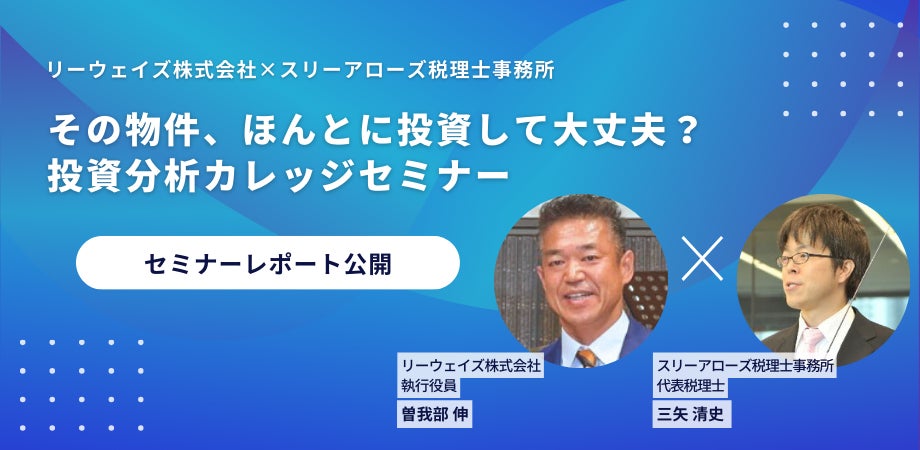 リーウェイズ株式会社×スリーアローズ税理士事務所

その物件、ほんとに投資して大丈夫？
投資分析カレッジセミナー

セミナーレポート公開

×

リーウェイズ株式会社
執行役員
曽我部 伸

スリーアローズ税理士事務所
代表税理士
三矢 清史